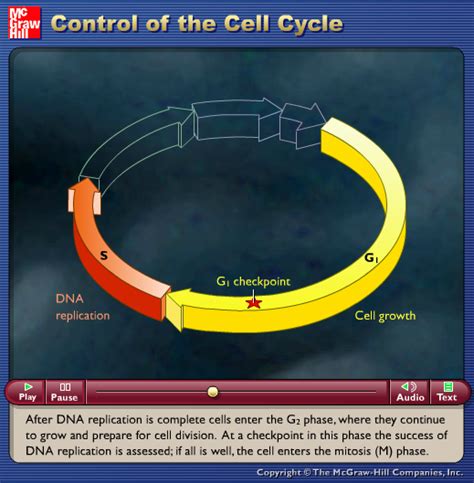 Mc Graw Hill

Control of the Cell Cycle

S

$G_1$

$G_1$ checkpoint

DNA replication

Cell growth

Play

Pause

Audio

Text

After DNA replication is complete cells enter the $G_2$ phase, where they continue to grow and prepare for cell division. At a checkpoint in this phase the success of DNA replication is assessed; if all is well, the cell enters the mitosis (M) phase.

Copyright © The McGraw-Hill Companies, Inc.